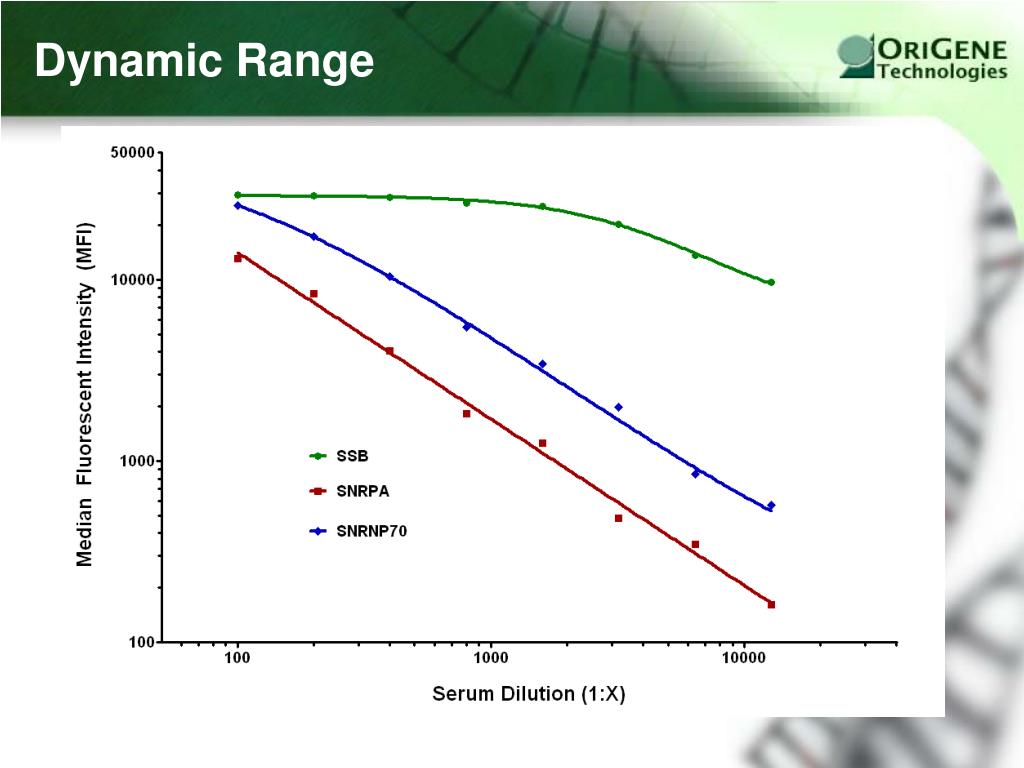 Dynamic Range

ORIGENE Technologies

Median Fluorescent Intensity (MFI)

50000

10000

1000

100

SSB

SNRPA

SNRNP70

100

1000

10000

Serum Dilution (1:X)